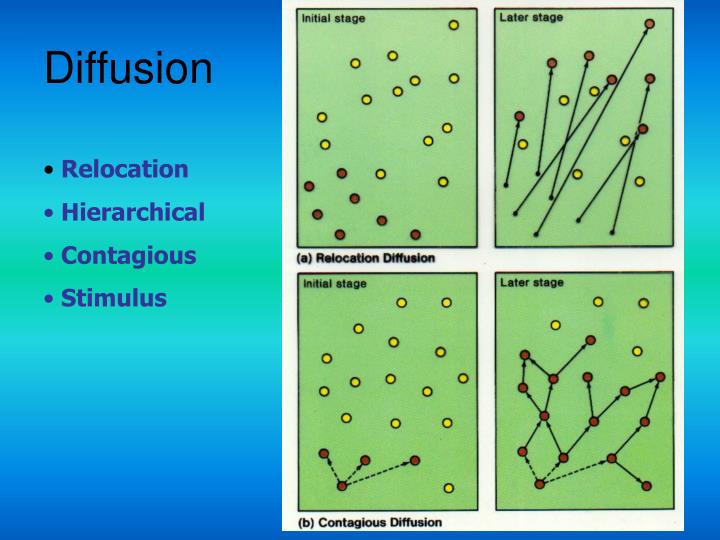 Diffusion

• Relocation
• Hierarchical
• Contagious
• Stimulus

Initial stage

Later stage

(a) Relocation Diffusion

Initial stage

Later stage

(b) Contagious Diffusion